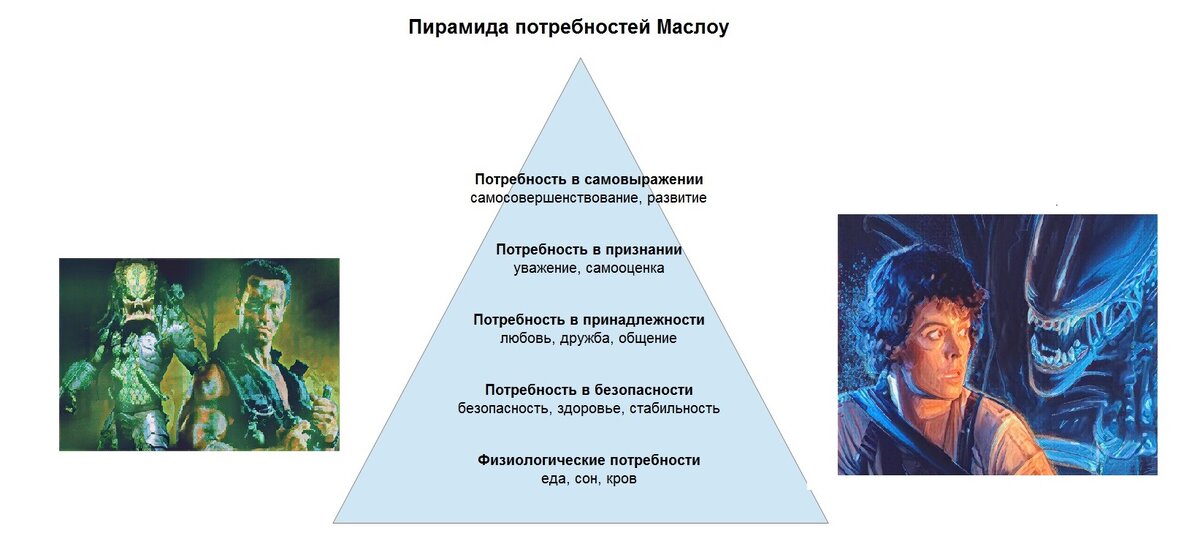 Пирамида потребностей Маслоу

Потребность в самовыражении
самосовершенствование, развитие

Потребность в признании
уважение, самооценка

Потребность в принадлежности
любовь, дружба, общение

Потребность в безопасности
безопасность, здоровье, стабильность

Физиологические потребности
еда, сон, кров